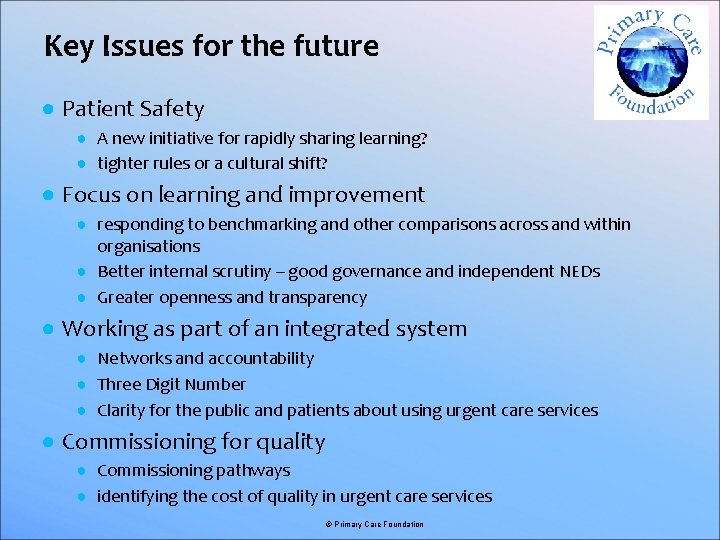 Key Issues for the future

Primary Care Foundation

- Patient Safety
  - A new initiative for rapidly sharing learning?
  - tighter rules or a cultural shift?
- Focus on learning and improvement
  - responding to benchmarking and other comparisons across and within organisations
  - Better internal scrutiny – good governance and independent NEDs
  - Greater openness and transparency
- Working as part of an integrated system
  - Networks and accountability
  - Three Digit Number
  - Clarity for the public and patients about using urgent care services
- Commissioning for quality
  - Commissioning pathways
  - identifying the cost of quality in urgent care services

© Primary Care Foundation